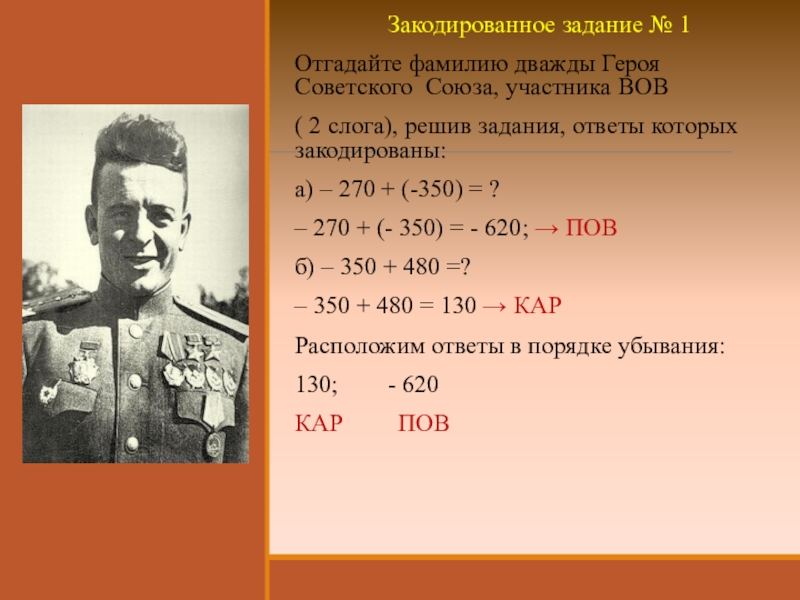 Закодированное задание № 1

Отгадайте фамилию дважды Героя Советского Союза, участника ВОВ

( 2 слога), решив задания, ответы которых закодированы:

а) – 270 + (-350) = ?

– 270 + (- 350) = - 620; → ПОВ

б) – 350 + 480 =?

– 350 + 480 = 130 → КАР

Расположим ответы в порядке убывания:

130; - 620

КАР ПОВ